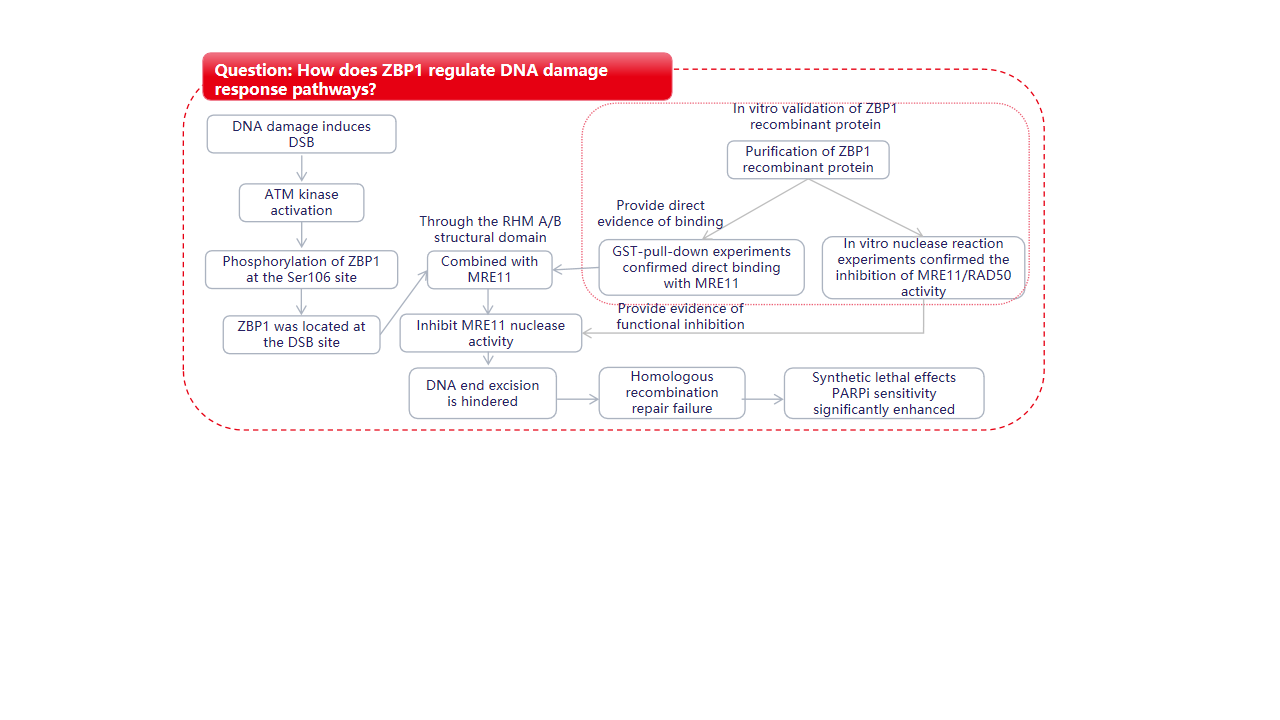 Question: How does ZBP1 regulate DNA damage response pathways?

DNA damage induces DSB

ATM kinase activation

Phosphorylation of ZBP1 at the Ser106 site

ZBP1 was located at the DSB site

Through the RHM A/B structural domain

Combined with MRE11

Inhibit MRE11 nuclease activity

DNA end excision is hindered

Homologous recombination repair failure

Synthetic lethal effects PARPi sensitivity significantly enhanced

In vitro validation of ZBP1 recombinant protein

Purification of ZBP1 recombinant protein

Provide direct evidence of binding

GST-pull-down experiments confirmed direct binding with MRE11

In vitro nuclease reaction experiments confirmed the inhibition of MRE11/RAD50 activity

Provide evidence of functional inhibition